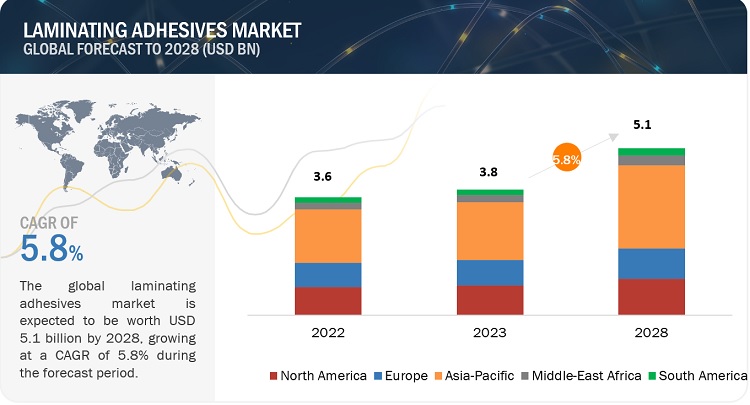 LAMINATING ADHESIVES MARKET
GLOBAL FORECAST TO 2028 (USD BN)

CAGR OF
5.8%

The global laminating adhesives market is expected to be worth USD 5.1 billion by 2028, growing at a CAGR of 5.8% during the forecast period.

3.6
3.8
5.8%
5.1

2022
2023
2028

North America Europe Asia-Pacific Middle-East Africa South America